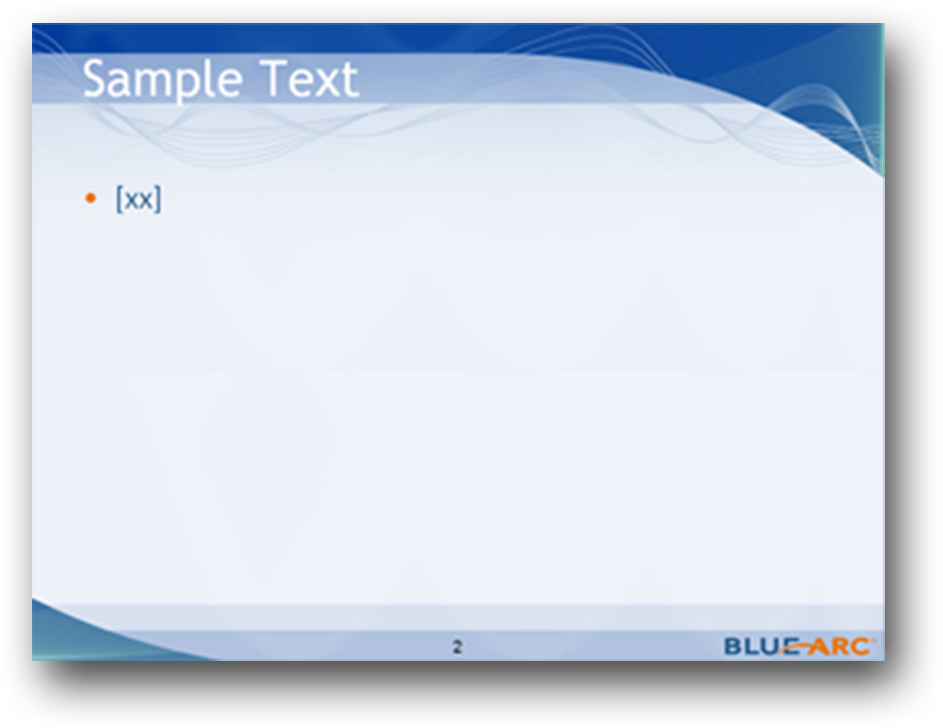 Sample Text

• [xx]

2

BLUEARC